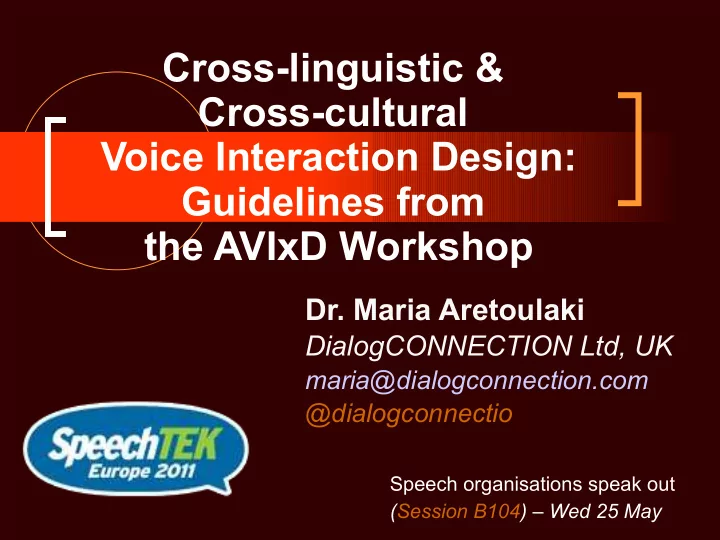 Cross-linguistic &
Cross-cultural
Voice Interaction Design:
Guidelines from
the AVIxD Workshop

Dr. Maria Aretoulaki
DialogCONNECTION Ltd, UK
maria@dialogconnection.com
@dialogconnectio

SpeechTEK
Europe 2011

Speech organisations speak out
(Session B104) – Wed 25 May